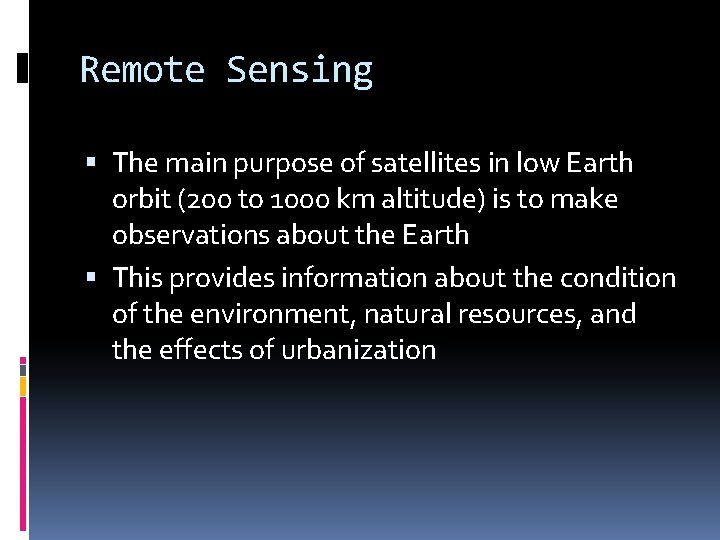 Remote Sensing

▪ The main purpose of satellites in low Earth orbit (200 to 1000 km altitude) is to make observations about the Earth

▪ This provides information about the condition of the environment, natural resources, and the effects of urbanization